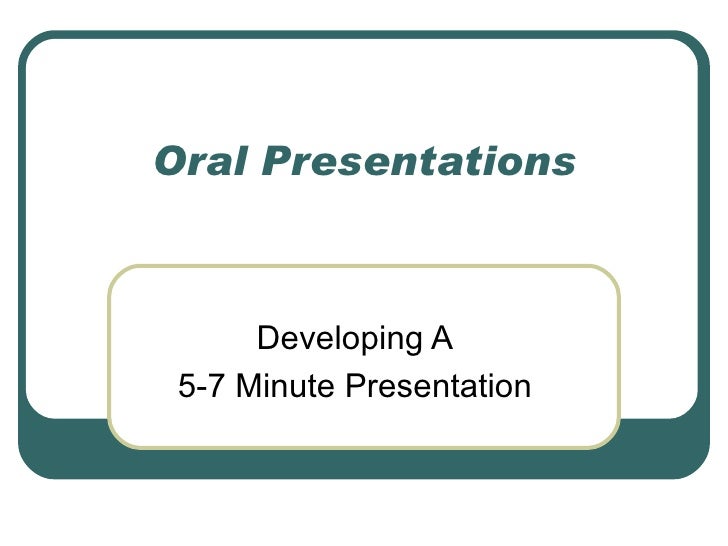 Oral Presentations

Developing A
5-7 Minute Presentation